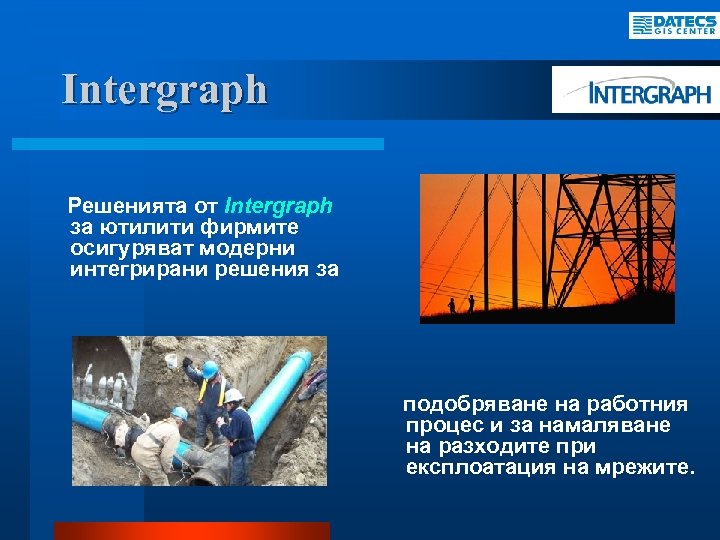 DATECS
GIS CENTER

Intergraph

INTERGRAPH

Решенията от Intergraph за ютилити фирмите осигуряват модерни интегрирани решения за

подобряване на работния процес и за намаляване на разходите при експлоатация на мрежите.